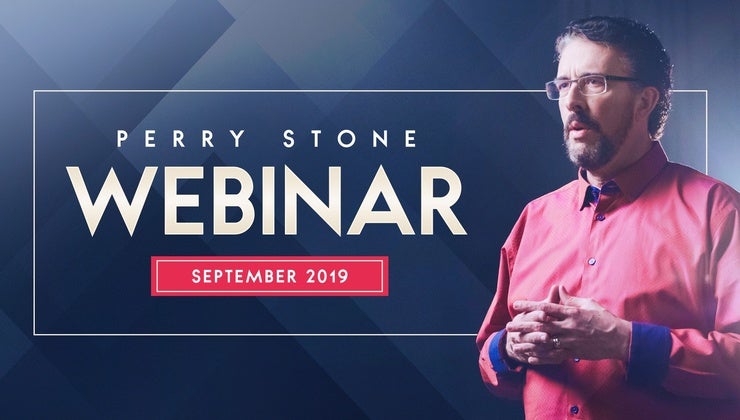 PERRY STONE
WEBINAR
SEPTEMBER 2019